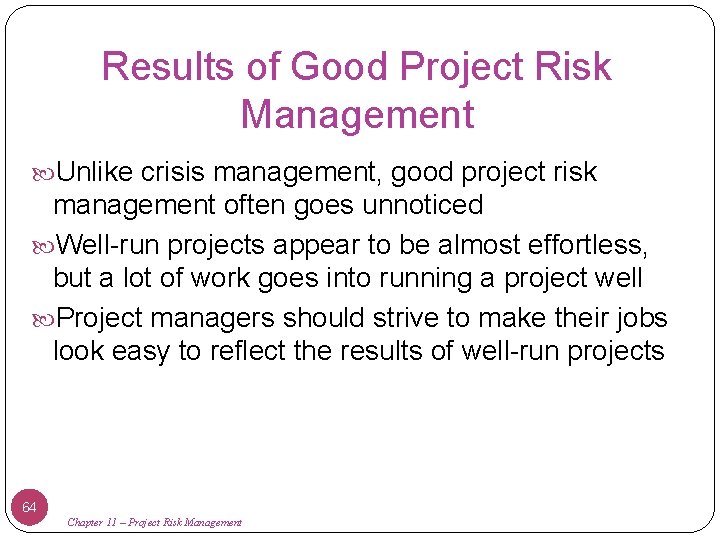 Results of Good Project Risk Management

Unlike crisis management, good project risk management often goes unnoticed

Well-run projects appear to be almost effortless, but a lot of work goes into running a project well

Project managers should strive to make their jobs look easy to reflect the results of well-run projects

64

Chapter 11 – Project Risk Management